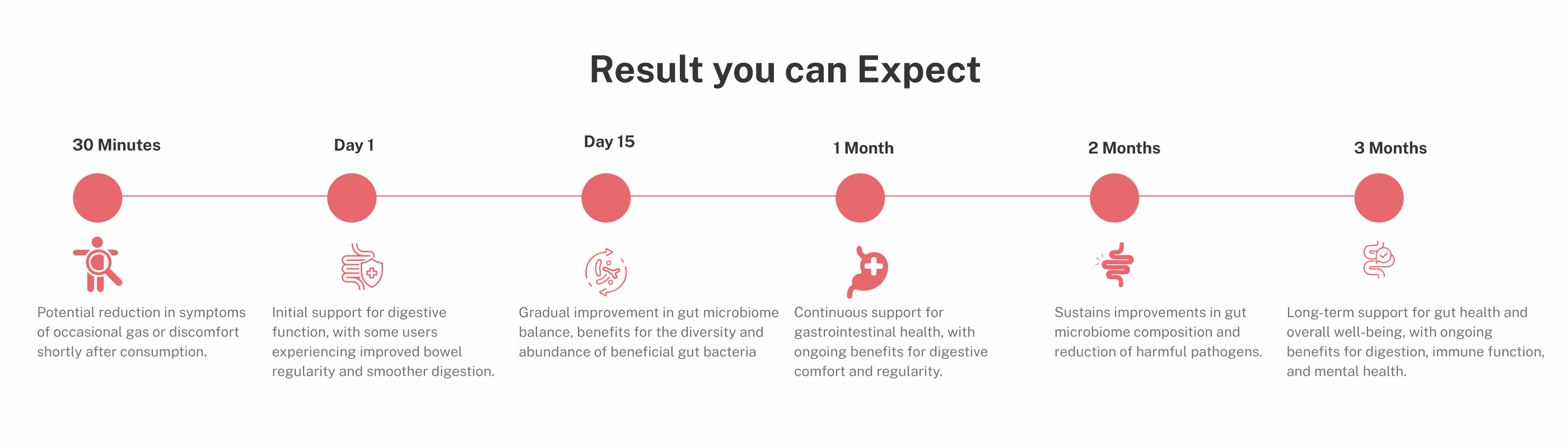 Result you can Expect

30 Minutes

Potential reduction in symptoms of occasional gas or discomfort shortly after consumption.

Day 1

Initial support for digestive function, with some users experiencing improved bowel regularity and smoother digestion.

Day 15

Gradual improvement in gut microbiome balance, benefits for the diversity and abundance of beneficial gut bacteria

1 Month

Continuous support for gastrointestinal health, with ongoing benefits for digestive comfort and regularity.

2 Months

Sustains improvements in gut microbiome composition and reduction of harmful pathogens.

3 Months

Long-term support for gut health and overall well-being, with ongoing benefits for digestion, immune function, and mental health.